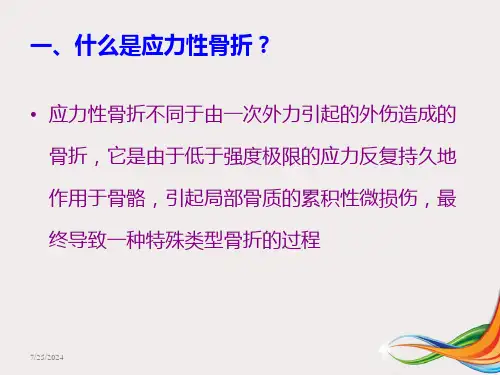 一、什么是应力性骨折？

• 应力性骨折不同于由一次外力引起的外伤造成的骨折，它是由于低于强度极限的应力反复持久地作用于骨骼，引起局部骨质的累积性微损伤，最终导致一种特殊类型骨折的过程

7/25/2024